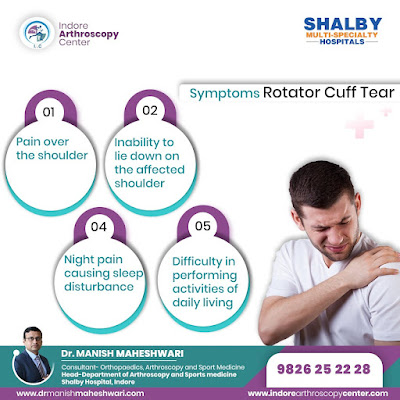 Indore Arthroscopy Center

SHALBY
MULTI-SPECIALTY HOSPITALS

Symptoms Rotator Cuff Tear

01
Pain over the shoulder

02
Inability to lie down on the affected shoulder

04
Night pain causing sleep disturbance

05
Difficulty in performing activities of daily living

Dr. MANISH MAHESHWARI
Consultant- Orthopaedics, Arthroscopy and Sport Medicine
Head-Department of Arthroscopy and Sports medicine
Shalby Hospital, Indore

9826 25 22 28

www.drmanishmaheshwari.com
www.indorearthroscopycenter.com